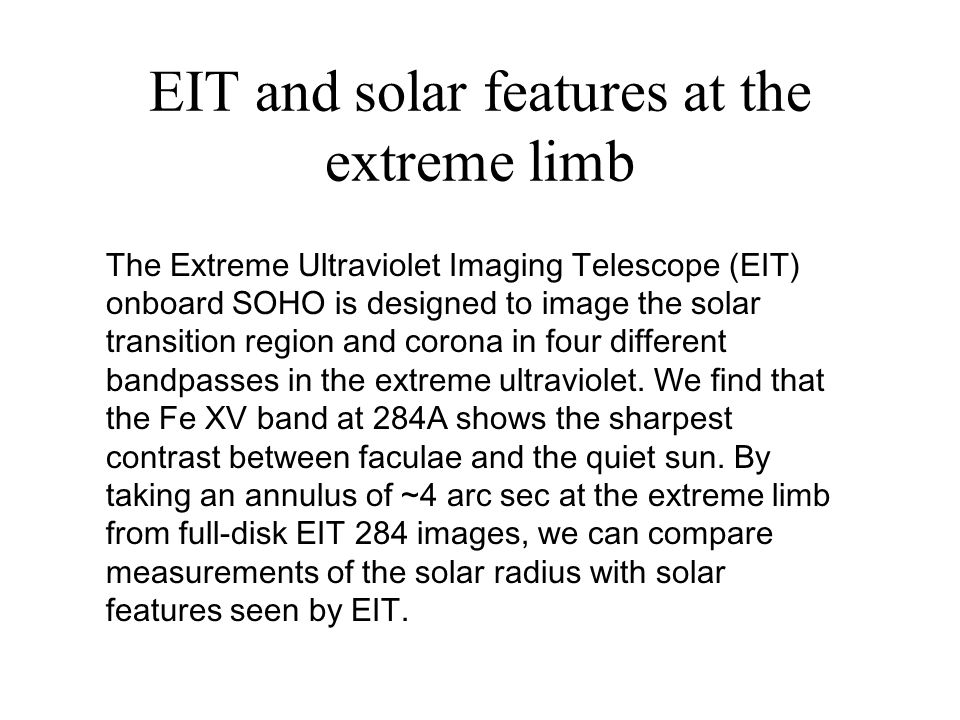 EIT and solar features at the extreme limb

The Extreme Ultraviolet Imaging Telescope (EIT) onboard SOHO is designed to image the solar transition region and corona in four different bandpasses in the extreme ultraviolet. We find that the Fe XV band at 284A shows the sharpest contrast between faculae and the quiet sun. By taking an annulus of ~4 arc sec at the extreme limb from full-disk EIT 284 images, we can compare measurements of the solar radius with solar features seen by EIT.